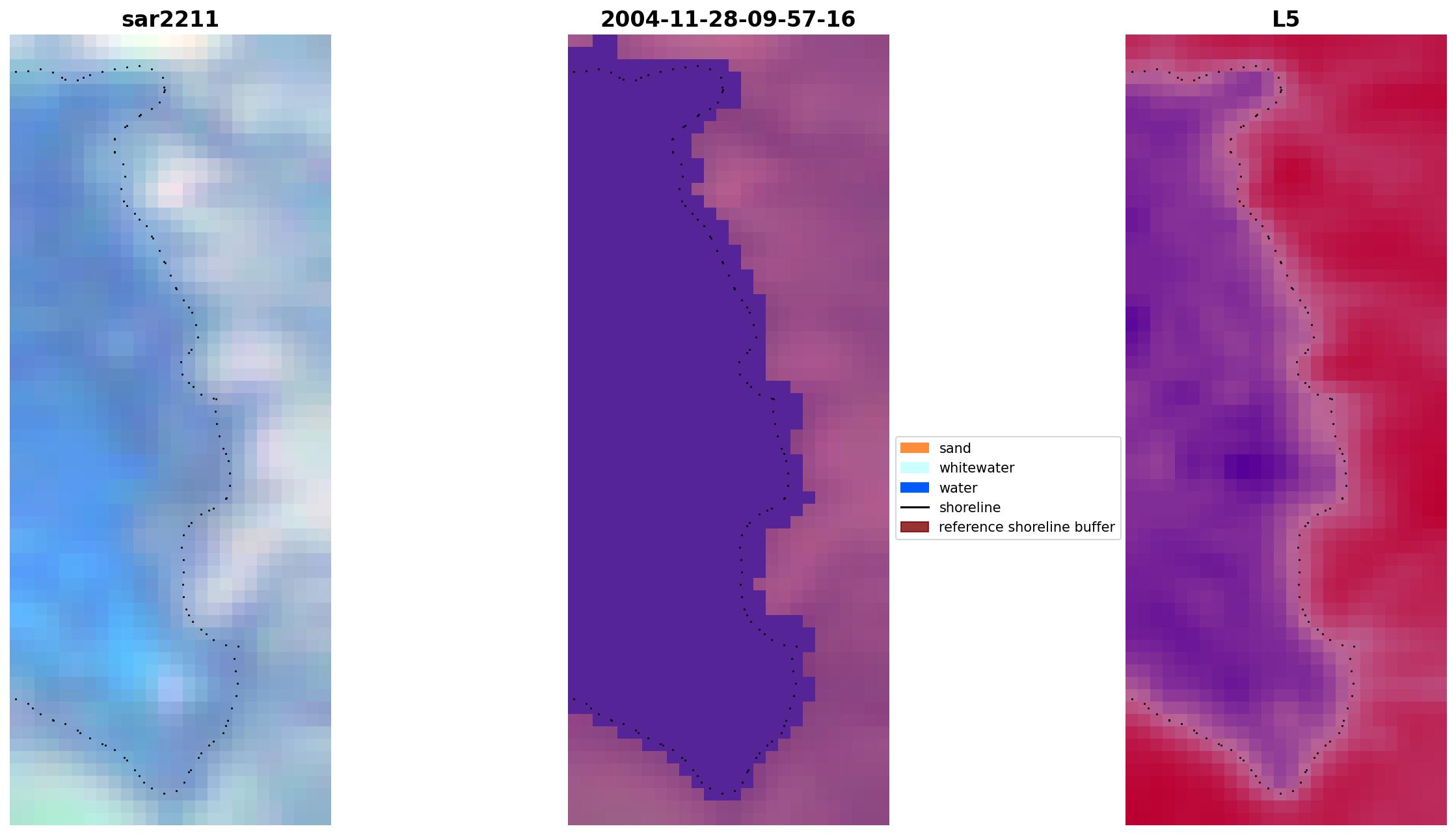 sar2211

2004-11-28-09-57-16

L5

sand
whitewater
water
shoreline
reference shoreline buffer